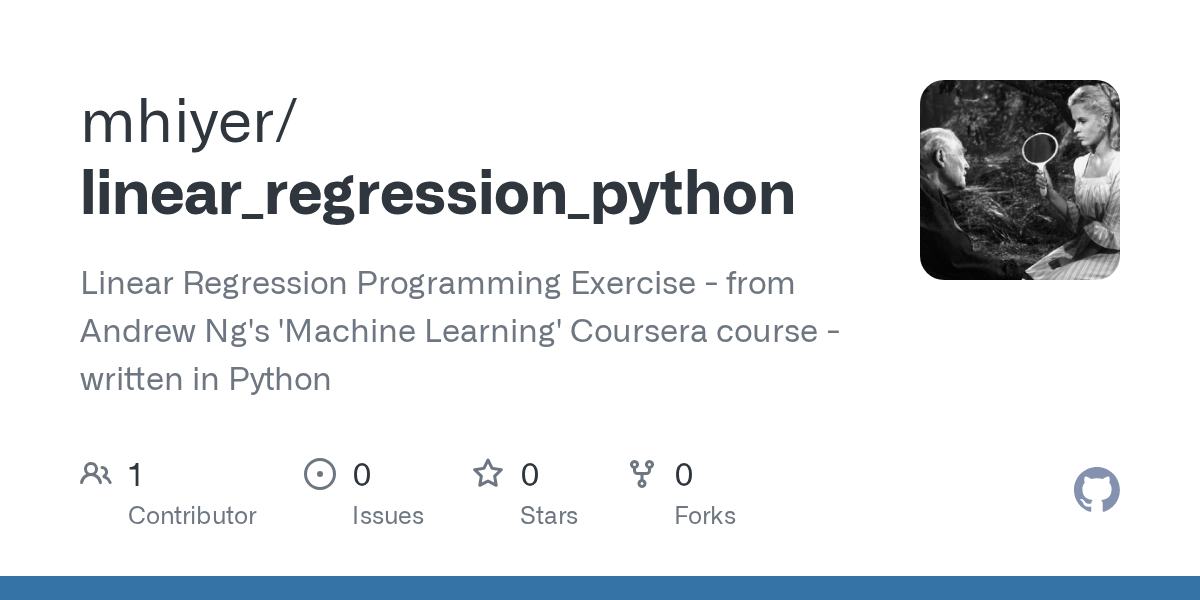 mhiyer/
linear_regression_python

Linear Regression Programming Exercise - from Andrew Ng's 'Machine Learning' Coursera course - written in Python

1
Contributor

0
Issues

0
Stars

0
Forks